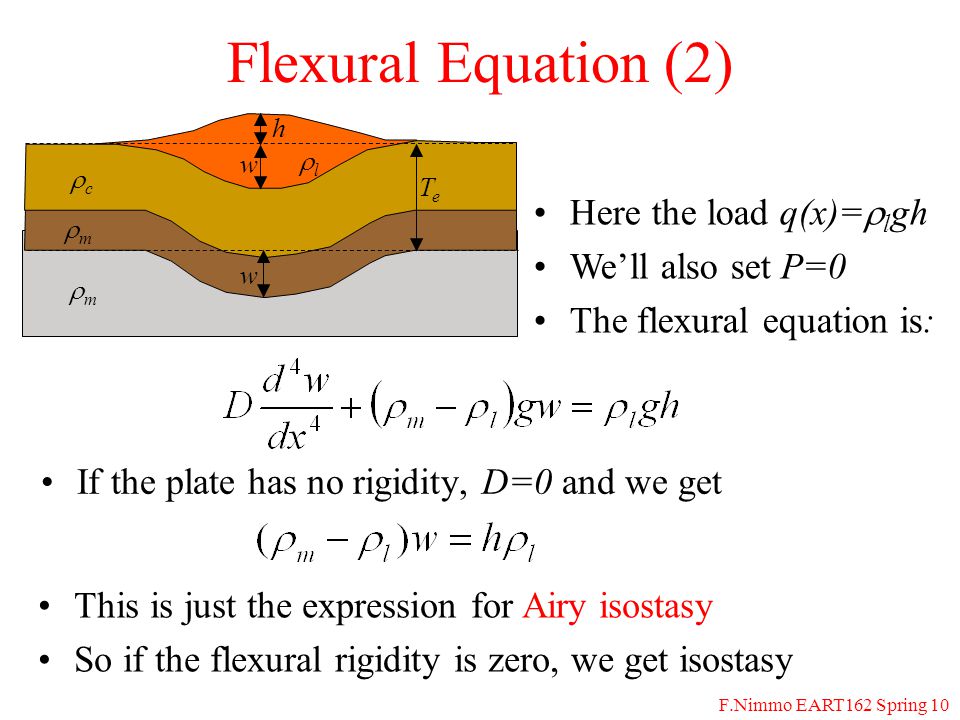 Flexural Equation (2)

$h$
$w$
$\rho_l$
$\rho_c$
$T_e$
$\rho_m$
$w$
$\rho_m$

• Here the load $q(x)=\rho_l gh$
• We'll also set $P=0$
• The flexural equation is:

$D\frac{d^4w}{dx^4}+(\rho_m-\rho_l)gw=\rho_l gh$

• If the plate has no rigidity, $D=0$ and we get

$(\rho_m-\rho_l)w=h\rho_l$

• This is just the expression for Airy isostasy
• So if the flexural rigidity is zero, we get isostasy

F.Nimmo EART162 Spring 10